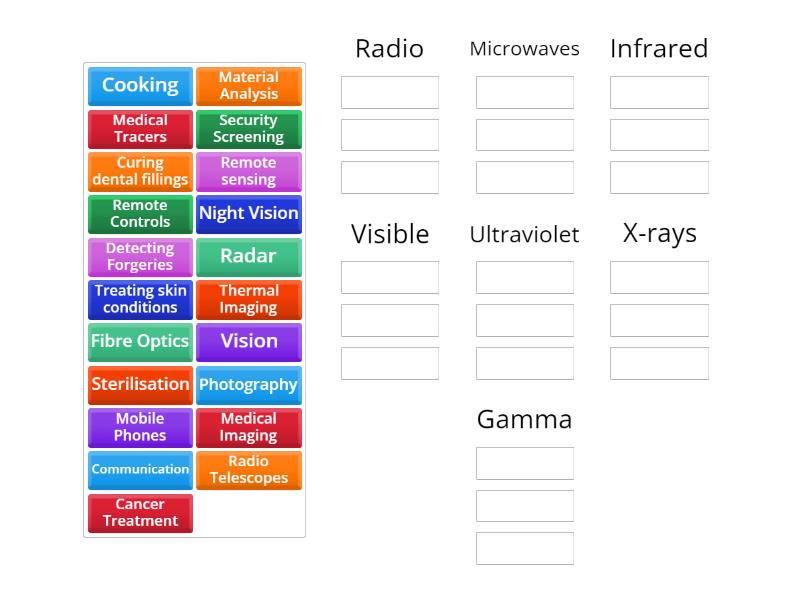 Cooking
Material Analysis
Medical Tracers
Security Screening
Curing dental fillings
Remote sensing
Remote Controls
Night Vision
Detecting Forgeries
Radar
Treating skin conditions
Thermal Imaging
Fibre Optics
Vision
Sterilisation
Photography
Mobile Phones
Medical Imaging
Communication
Radio Telescopes
Cancer Treatment

Radio

Microwaves

Infrared

Visible

Ultraviolet

X-rays

Gamma